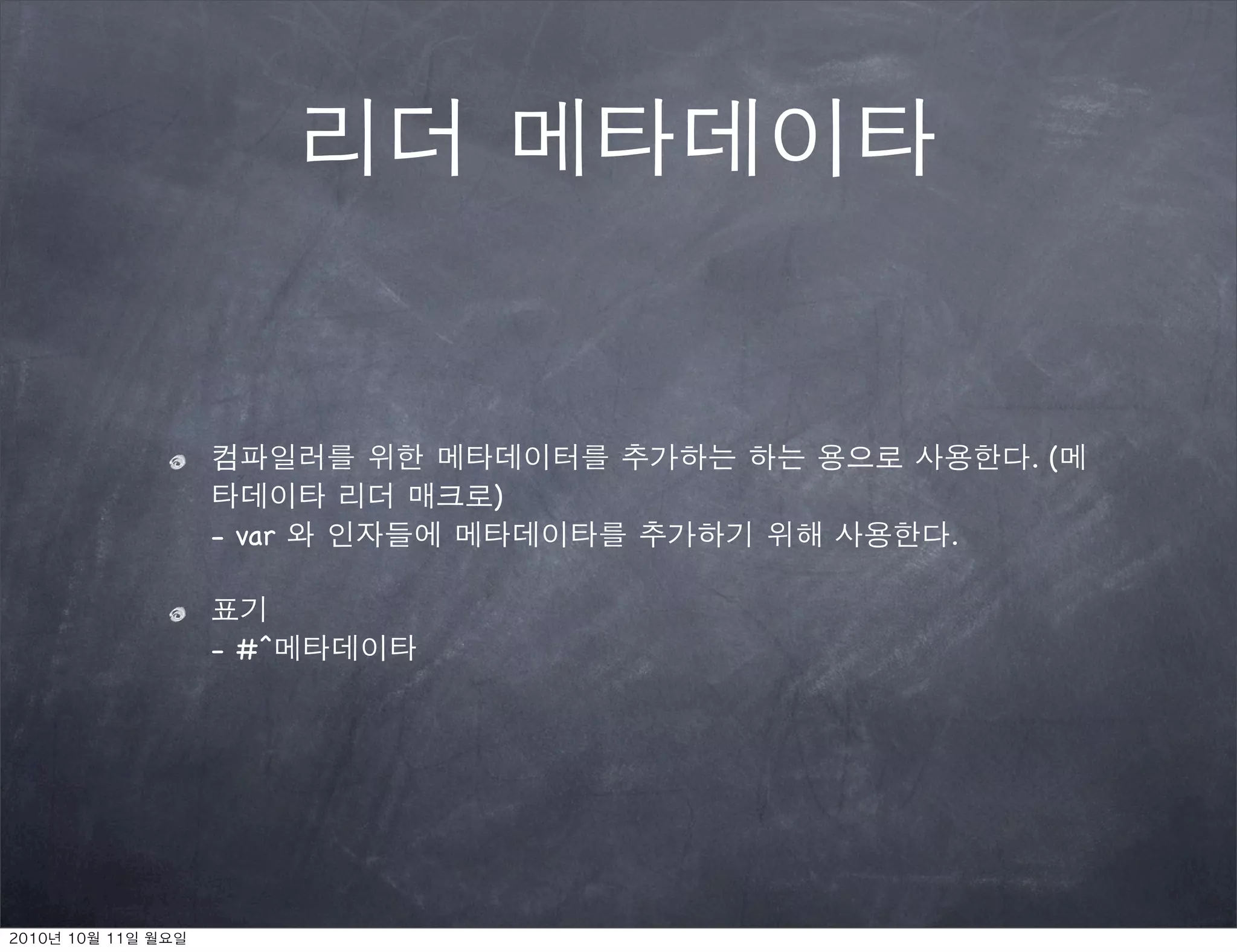 리더 메타데이타

컴파일러를 위한 메타데이터를 추가하는 하는 용으로 사용한다. (메타데이타 리더 매크로)
- var 와 인자들에 메타데이타를 추가하기 위해 사용한다.

표기
- #^메타데이타

2010년 10월 11일 월요일